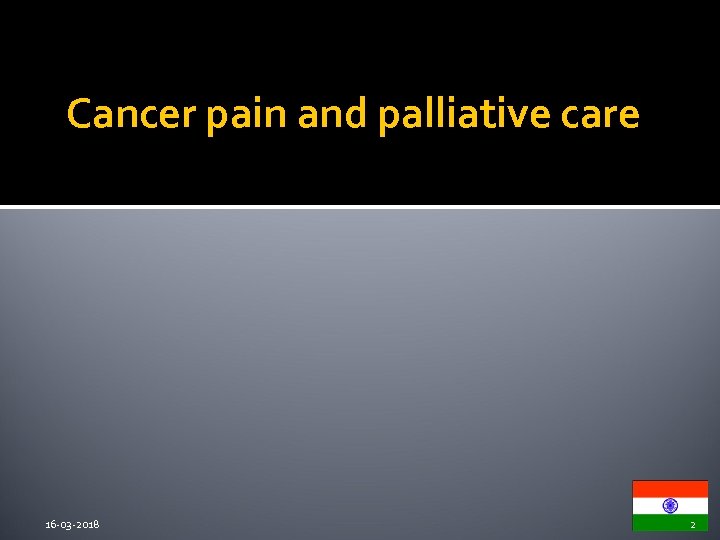 Cancer pain and palliative care

16-03-2018

2